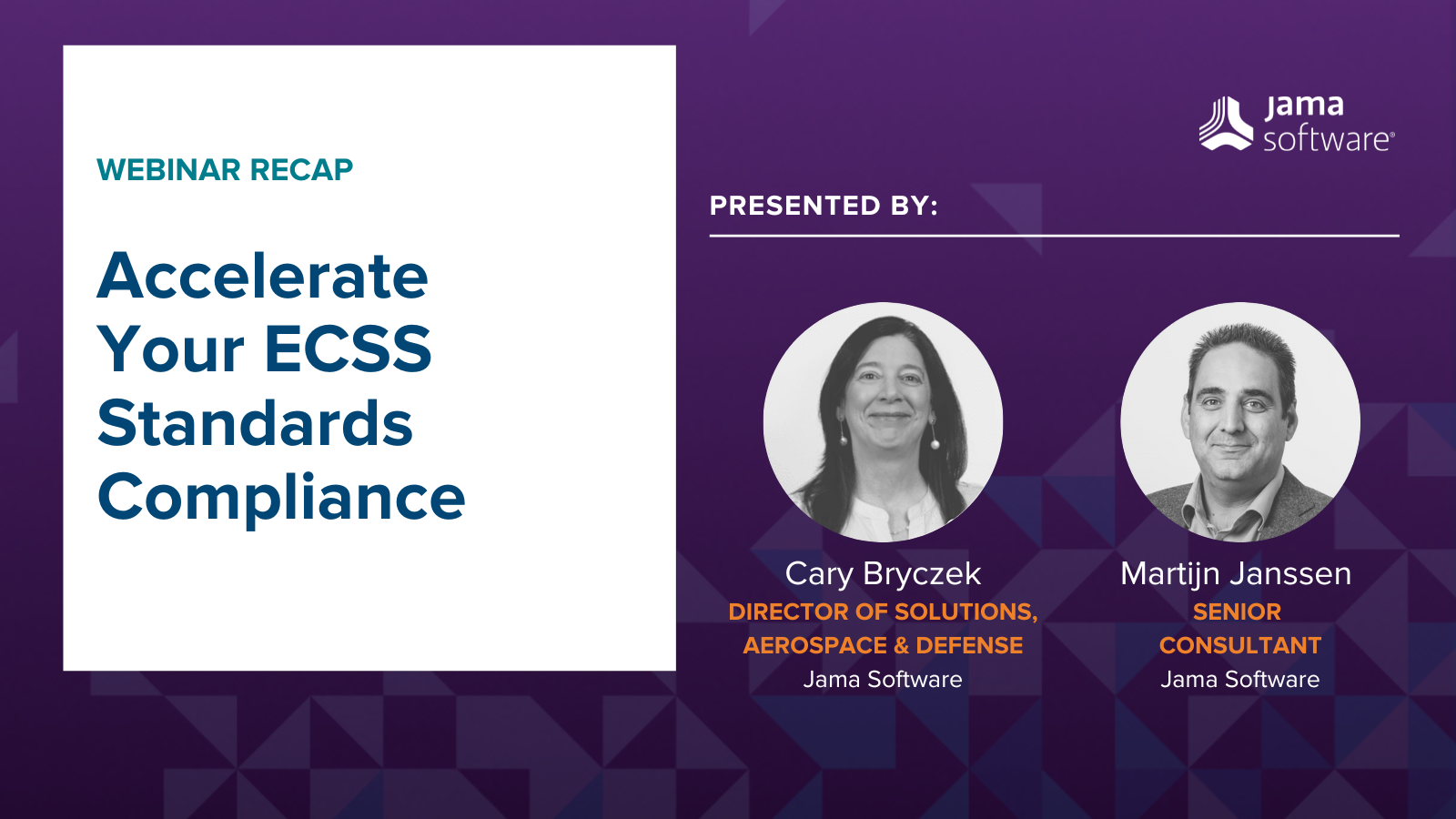 WEBINAR RECAP

Accelerate Your ECSS Standards Compliance

jama software®

PRESENTED BY:

Cary Bryczek
DIRECTOR OF SOLUTIONS, AEROSPACE & DEFENSE
Jama Software

Martijn Janssen
SENIOR CONSULTANT
Jama Software